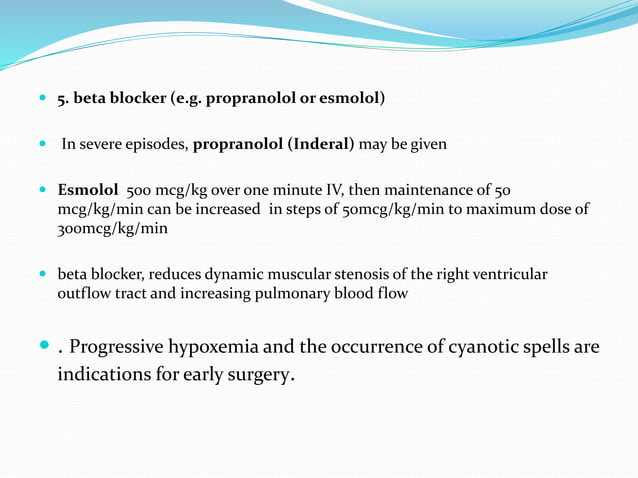 5. beta blocker (e.g. propranolol or esmolol)

In severe episodes, propranolol (Inderal) may be given

Esmolol 500 mcg/kg over one minute IV, then maintenance of 50 mcg/kg/min can be increased in steps of 50mcg/kg/min to maximum dose of 300mcg/kg/min

beta blocker, reduces dynamic muscular stenosis of the right ventricular outflow tract and increasing pulmonary blood flow

. Progressive hypoxemia and the occurrence of cyanotic spells are indications for early surgery.